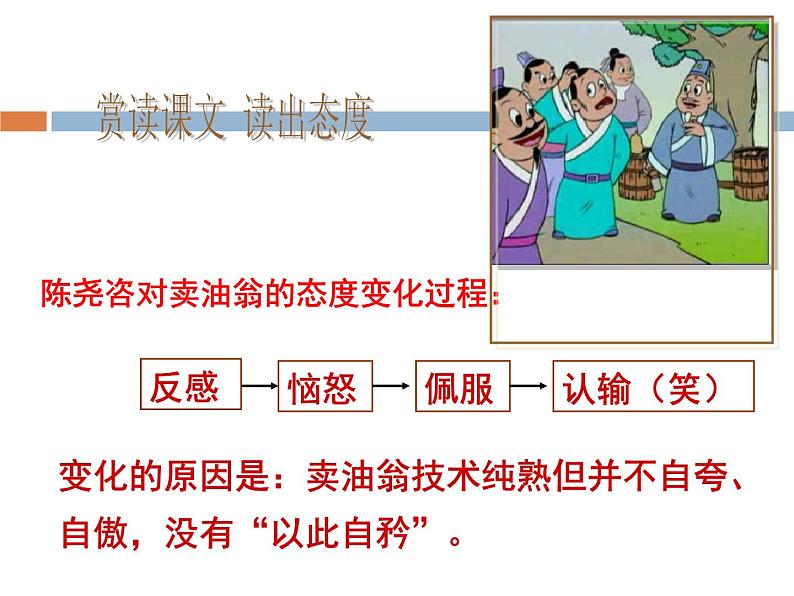 赏读课文 读出态度

陈尧咨对卖油翁的态度变化过程：

反感 → 恼怒 → 佩服 → 认输（笑）

变化的原因是：卖油翁技术纯熟但并不自夸、自傲，没有“以此自矜”。